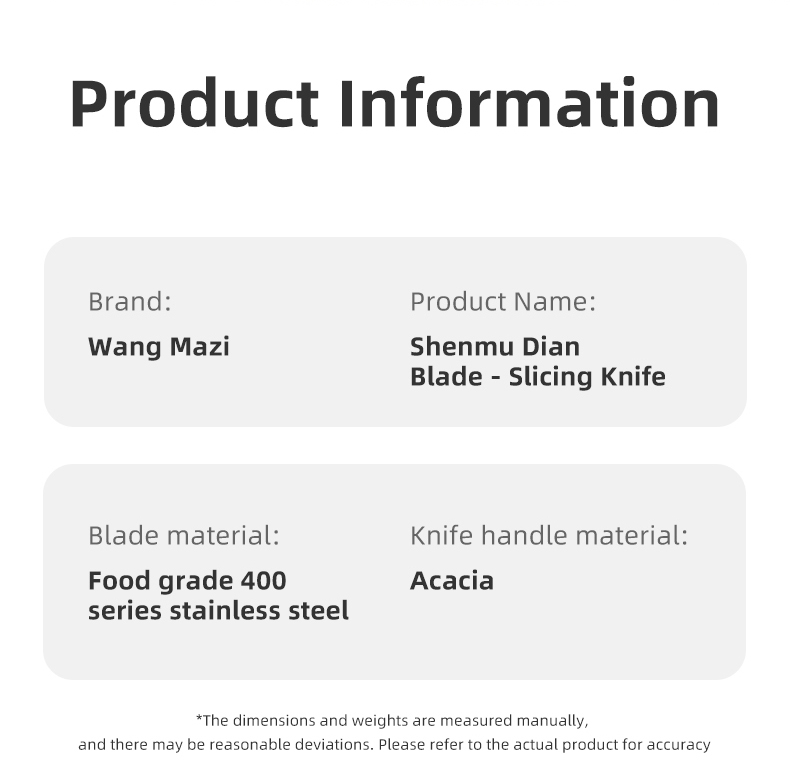 Product Information

Brand:
Wang Mazi

Product Name:
Shenmu Dian Blade - Slicing Knife

Blade material:
Food grade 400 series stainless steel

Knife handle material:
Acacia

*The dimensions and weights are measured manually, and there may be reasonable deviations. Please refer to the actual product for accuracy